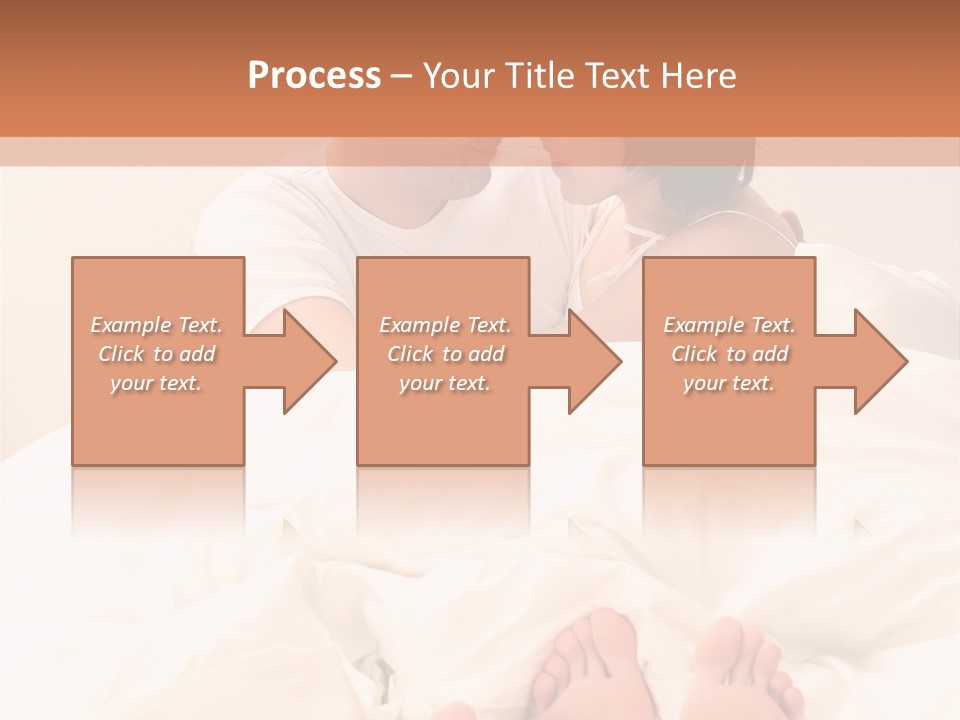 Process – Your Title Text Here

Example Text. Click to add your text.

Example Text. Click to add your text.

Example Text. Click to add your text.